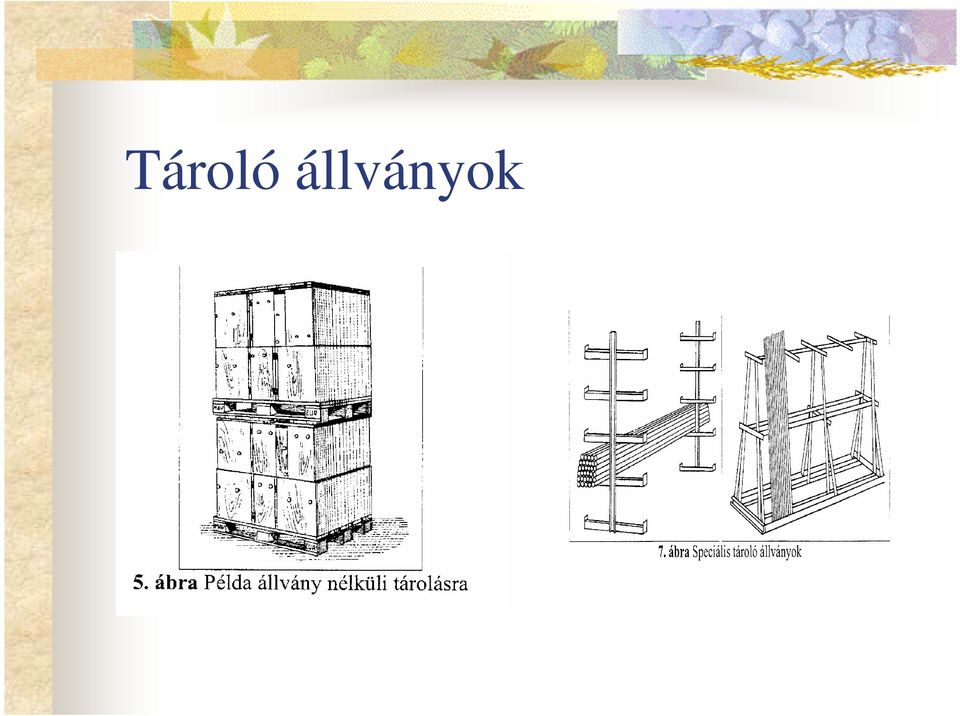 Tároló állványok

5. ábra Példa állvány nélküli tárolásra

7. ábra Speciális tároló állványok